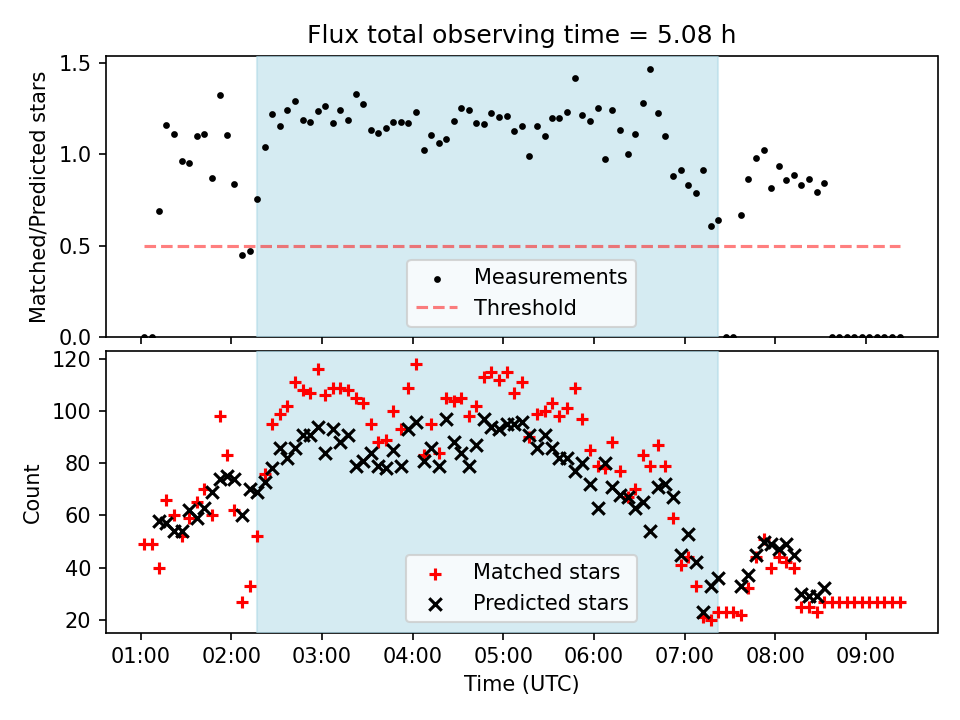 Flux total observing time = 5.08 h

Matched/Predicted stars

1.5
1.0
0.5
0.0

Measurements
Threshold

Count

120
100
80
60
40
20

Matched stars
Predicted stars

01:00 02:00 03:00 04:00 05:00 06:00 07:00 08:00 09:00

Time (UTC)